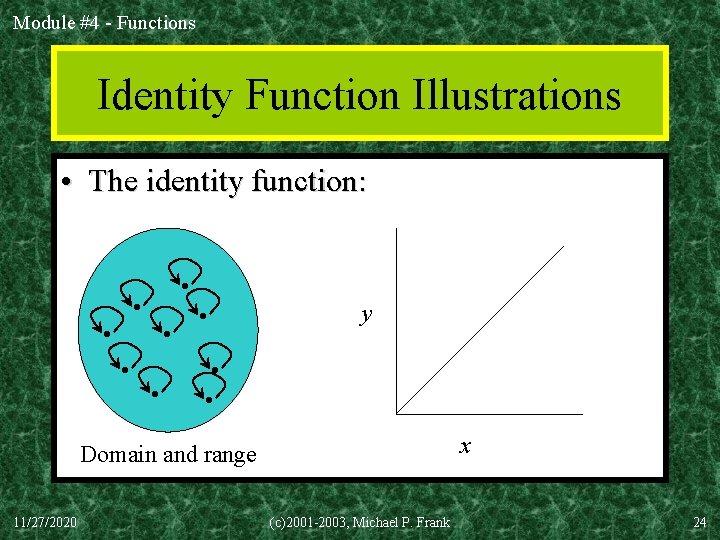 Module #4 - Functions

Identity Function Illustrations

• The identity function:

Domain and range

$y$

$x$

11/27/2020

(c)2001-2003, Michael P. Frank

24